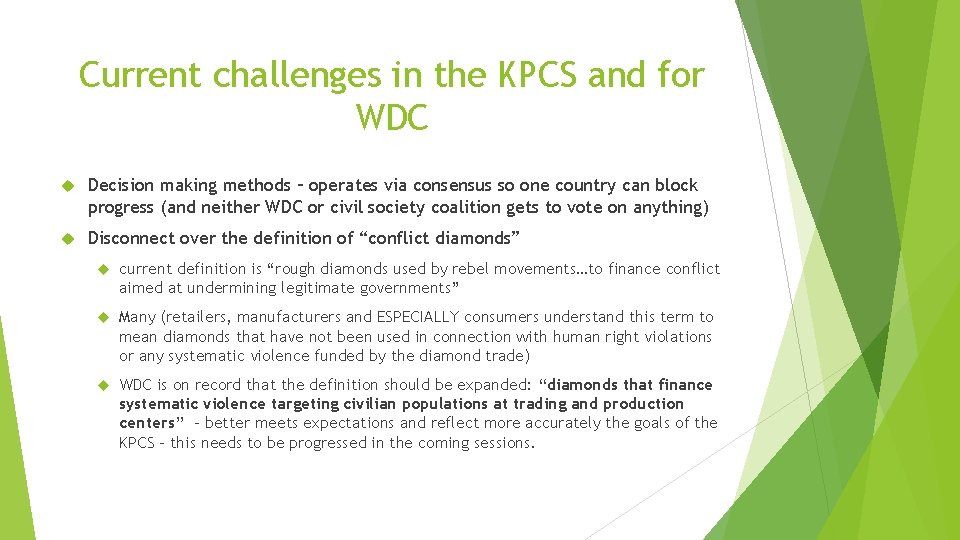 Current challenges in the KPCS and for WDC

Decision making methods – operates via consensus so one country can block progress (and neither WDC or civil society coalition gets to vote on anything)

Disconnect over the definition of “conflict diamonds”

current definition is “rough diamonds used by rebel movements…to finance conflict aimed at undermining legitimate governments”

Many (retailers, manufacturers and ESPECIALLY consumers understand this term to mean diamonds that have not been used in connection with human right violations or any systematic violence funded by the diamond trade)

WDC is on record that the definition should be expanded: “diamonds that finance systematic violence targeting civilian populations at trading and production centers” – better meets expectations and reflect more accurately the goals of the KPCS – this needs to be progressed in the coming sessions.